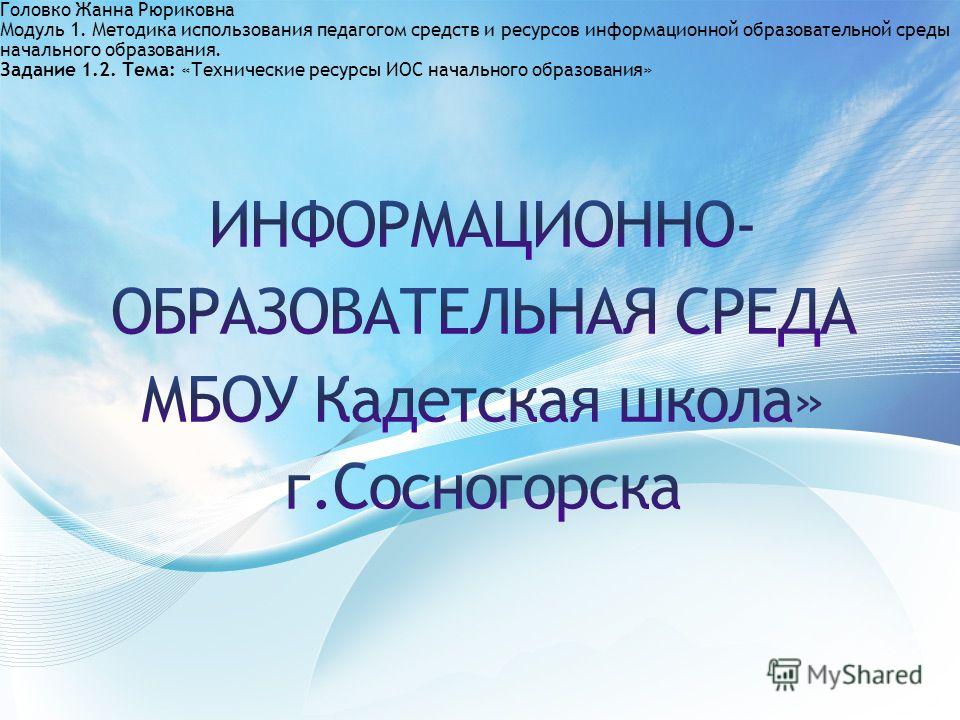 Головко Жанна Рюриковна
Модуль 1. Методика использования педагогом средств и ресурсов информационной образовательной среды начального образования.
Задание 1.2. Тема: «Технические ресурсы ИОС начального образования»

ИНФОРМАЦИОННО-ОБРАЗОВАТЕЛЬНАЯ СРЕДА МБОУ Кадетская школа» г.Сосногорска

MyShared